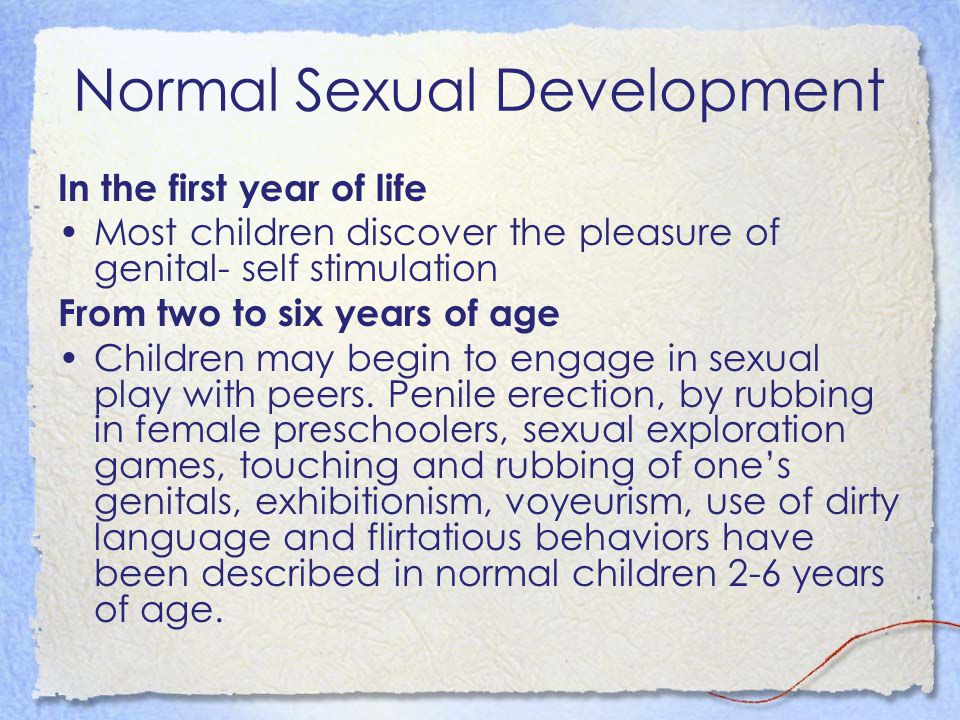 Normal Sexual Development

In the first year of life

• Most children discover the pleasure of genital- self stimulation

From two to six years of age

• Children may begin to engage in sexual play with peers. Penile erection, by rubbing in female preschoolers, sexual exploration games, touching and rubbing of one's genitals, exhibitionism, voyeurism, use of dirty language and flirtatious behaviors have been described in normal children 2-6 years of age.